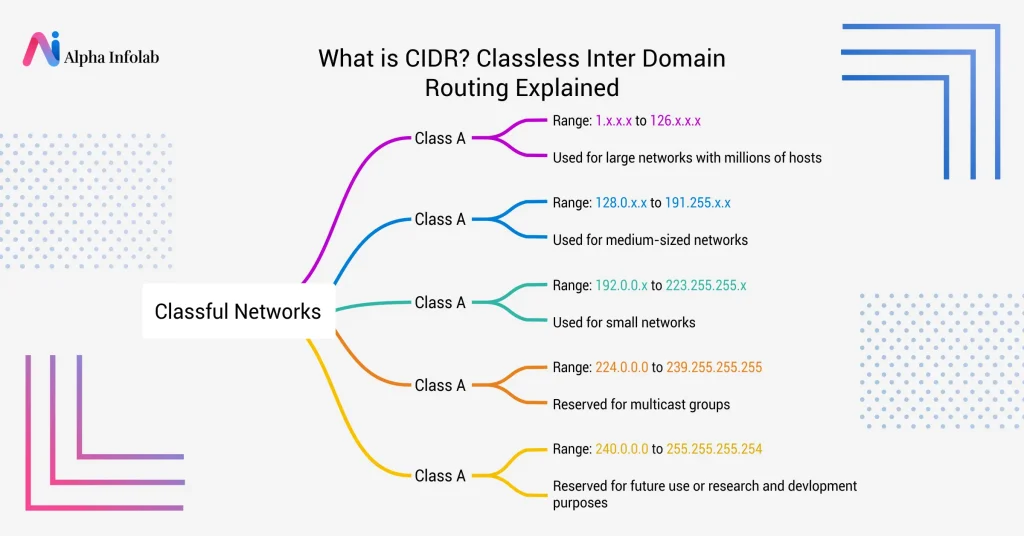 Alpha Infolab

What is CIDR? Classless Inter Domain Routing Explained

Classful Networks

Class A
Range: 1.x.x.x to 126.x.x.x
Used for large networks with millions of hosts

Class A
Range: 128.0.x.x to 191.255.x.x
Used for medium-sized networks

Class A
Range: 192.0.0.x to 223.255.255.x
Used for small networks

Class A
Range: 224.0.0.0 to 239.255.255.255
Reserved for multicast groups

Class A
Range: 240.0.0.0 to 255.255.255.254
Reserved for future use or research and devlopment purposes